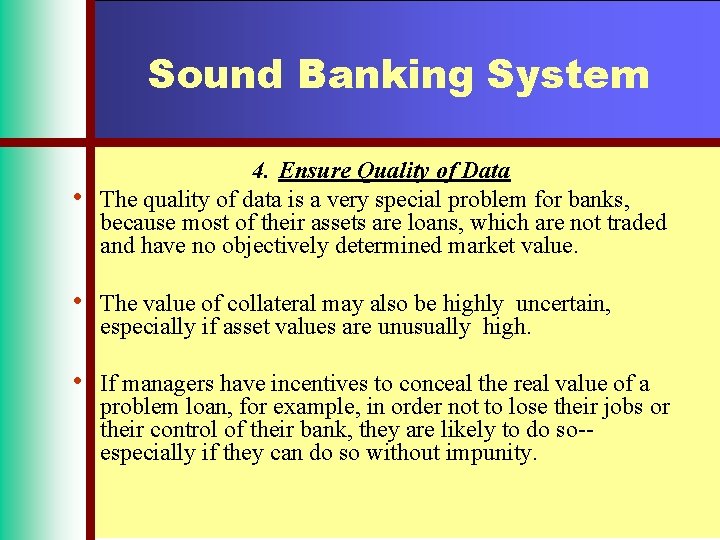 Sound Banking System

4. Ensure Quality of Data

• The quality of data is a very special problem for banks, because most of their assets are loans, which are not traded and have no objectively determined market value.

• The value of collateral may also be highly uncertain, especially if asset values are unusually high.

• If managers have incentives to conceal the real value of a problem loan, for example, in order not to lose their jobs or their control of their bank, they are likely to do so--especially if they can do so without impunity.